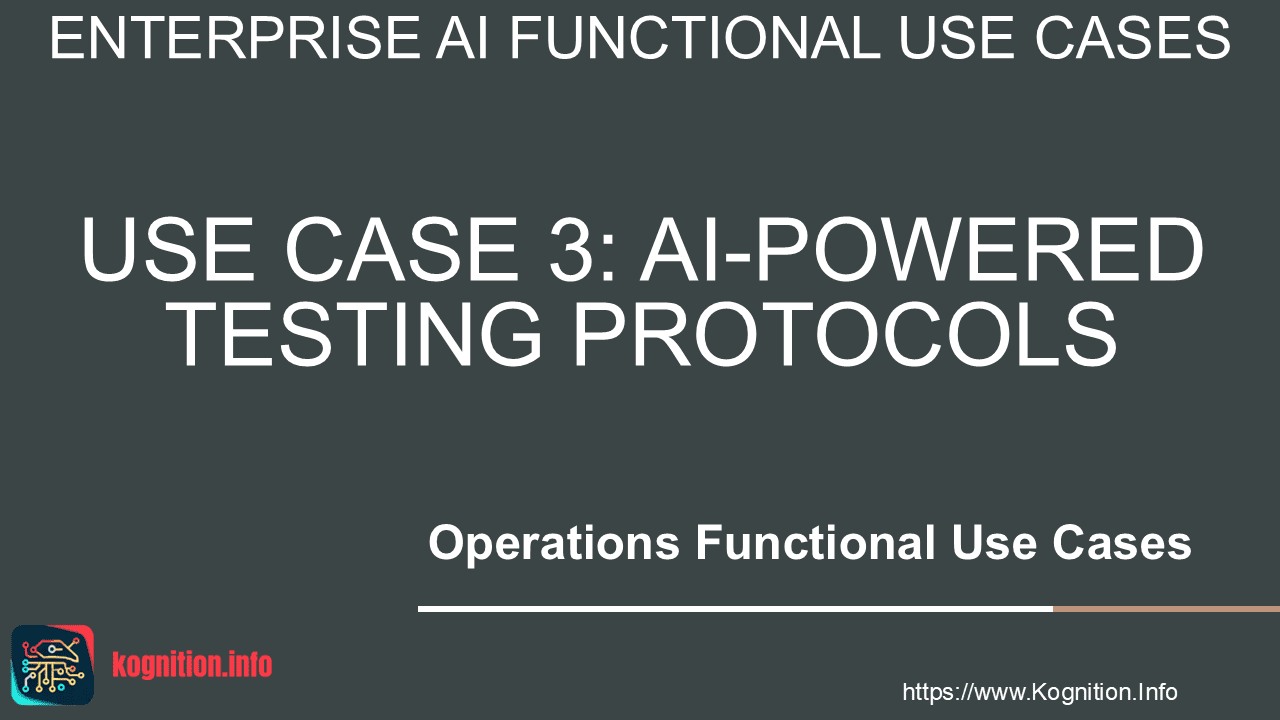 ENTERPRISE AI FUNCTIONAL USE CASES

USE CASE 3: AI-POWERED TESTING PROTOCOLS

Operations Functional Use Cases

kognition.info

https://www.Kognition.Info